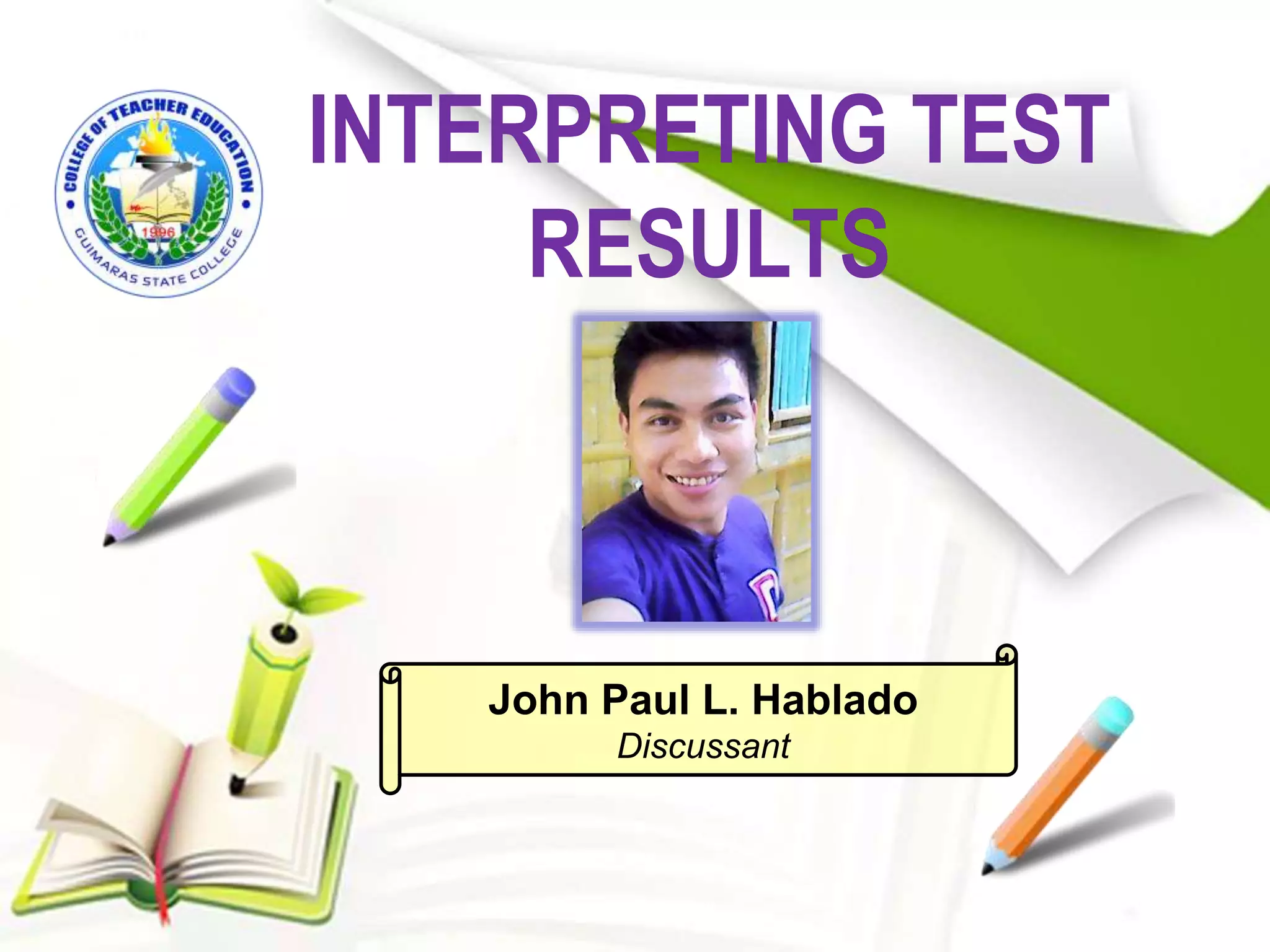 COLLEGE OF TEACHER EDUCATION
1996
GUIMARAS STATE COLLEGE

INTERPRETING TEST RESULTS

John Paul L. Hablado
Discussant